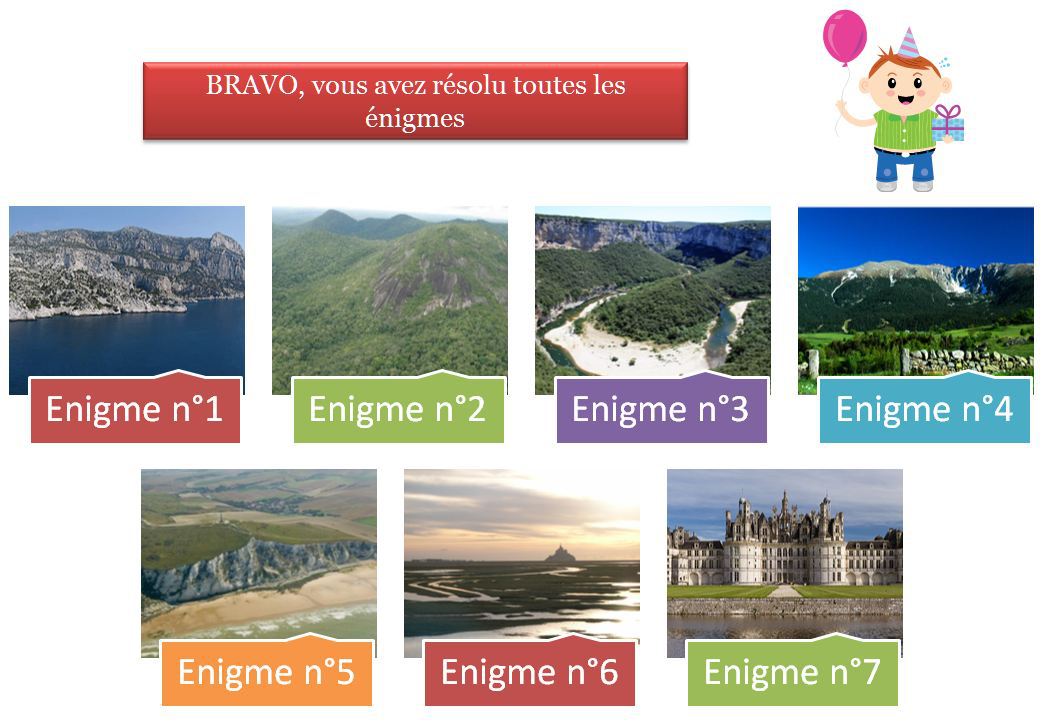 BRAVO, vous avez résolu toutes les énigmes

Enigme n°1

Enigme n°2

Enigme n°3

Enigme n°4

Enigme n°5

Enigme n°6

Enigme n°7